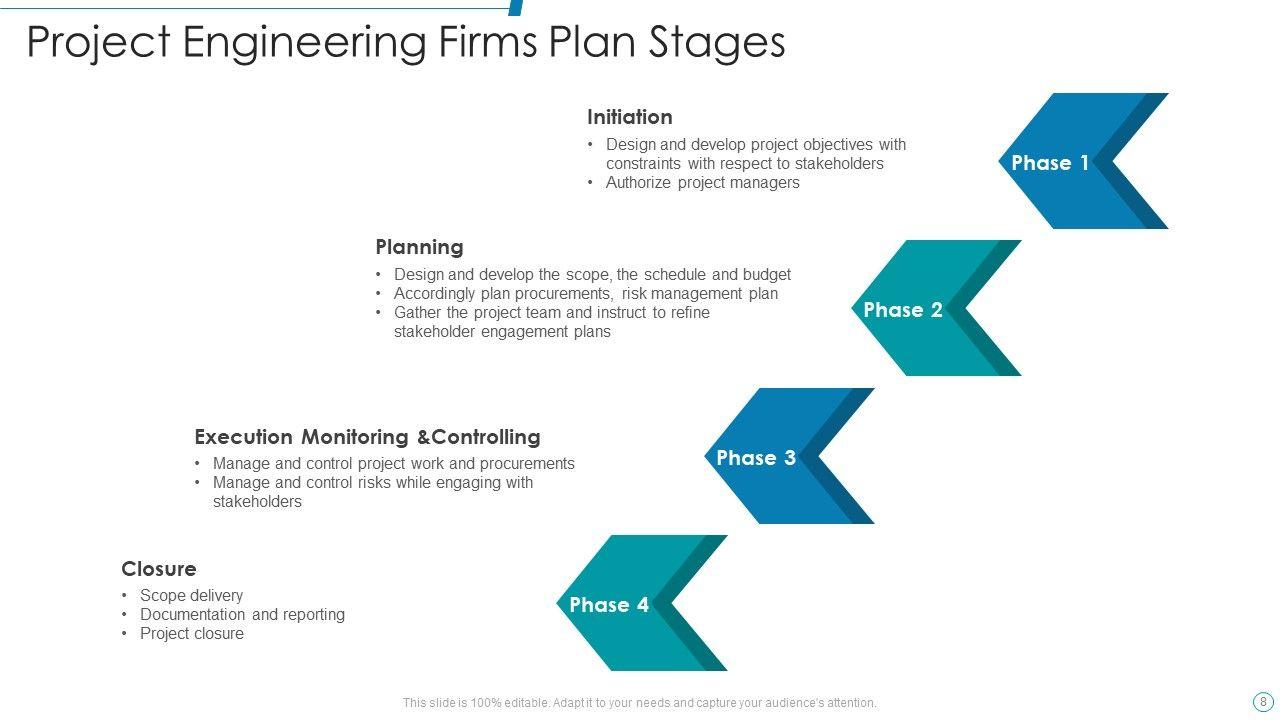 Project Engineering Firms Plan Stages

Initiation
• Design and develop project objectives with constraints with respect to stakeholders
• Authorize project managers

Phase 1

Planning
• Design and develop the scope, the schedule and budget
• Accordingly plan procurements, risk management plan
• Gather the project team and instruct to refine stakeholder engagement plans

Phase 2

Execution Monitoring &Controlling
• Manage and control project work and procurements
• Manage and control risks while engaging with stakeholders

Phase 3

Closure
• Scope delivery
• Documentation and reporting
• Project closure

Phase 4

This slide is 100% editable. Adapt it to your needs and capture your audience's attention.

8